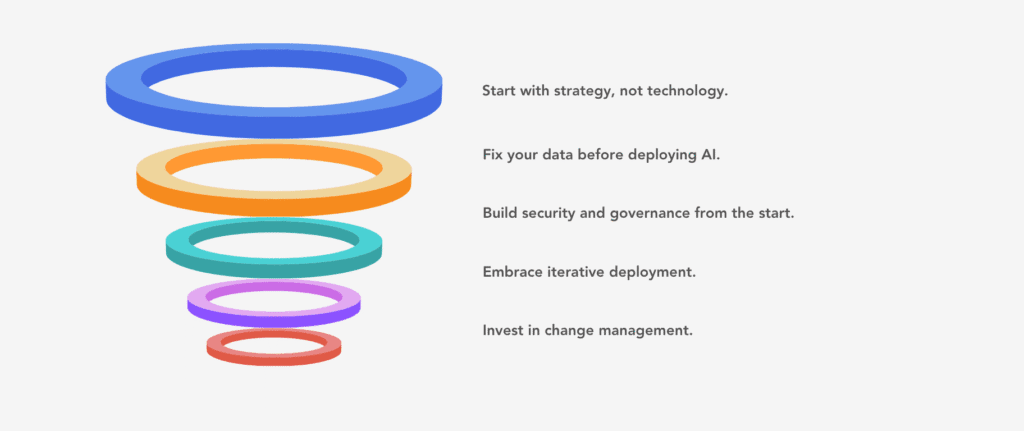 Start with strategy, not technology.

Fix your data before deploying AI.

Build security and governance from the start.

Embrace iterative deployment.

Invest in change management.